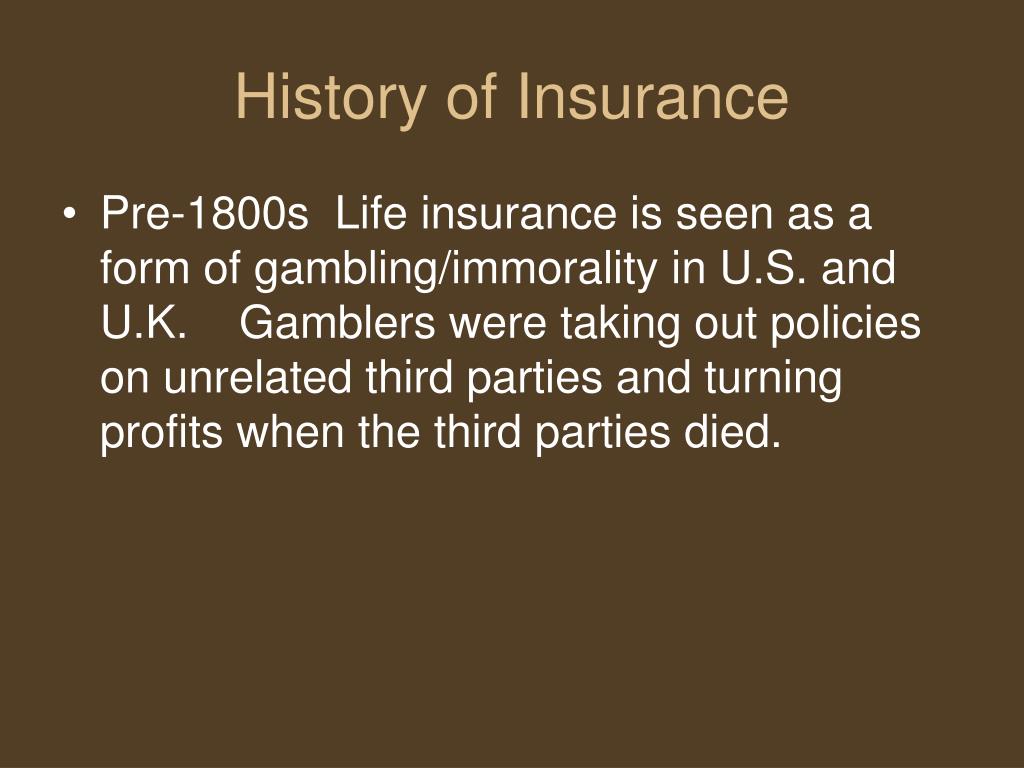 History of Insurance

• Pre-1800s  Life insurance is seen as a form of gambling/immorality in U.S. and U.K.    Gamblers were taking out policies on unrelated third parties and turning profits when the third parties died.